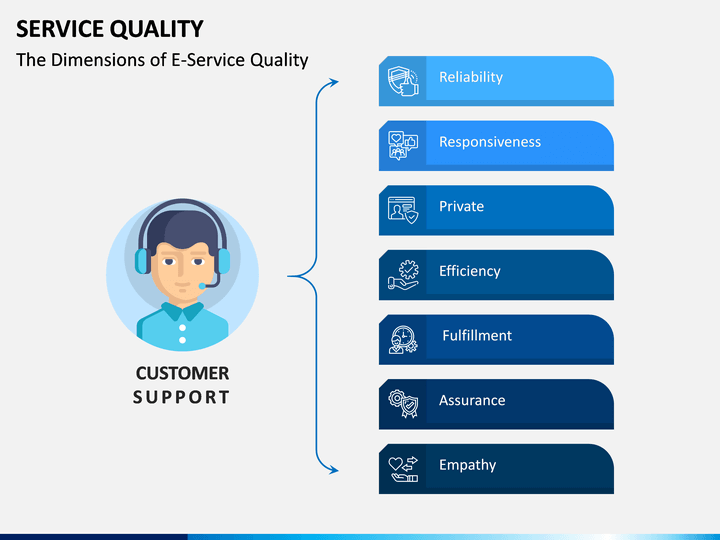 SERVICE QUALITY

The Dimensions of E-Service Quality

CUSTOMER
SUPPORT

Reliability

Responsiveness

Private

Efficiency

Fulfillment

Assurance

Empathy